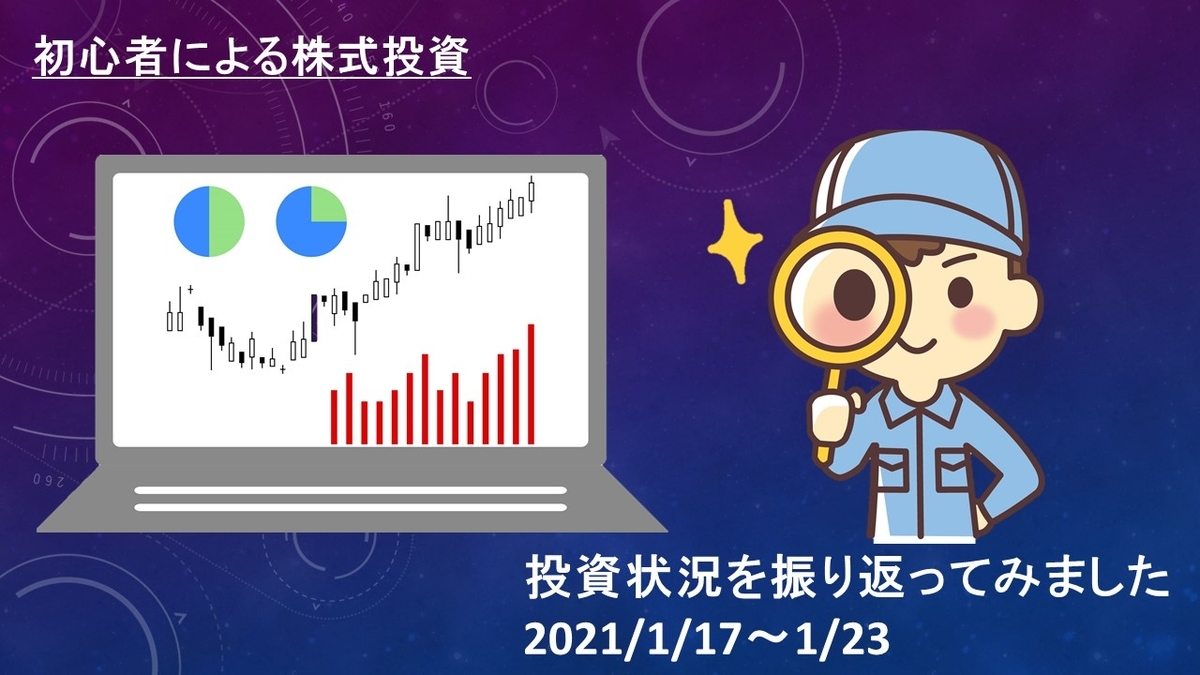 初心者による株式投資

投資状況を振り返ってみました
2021/1/17～1/23